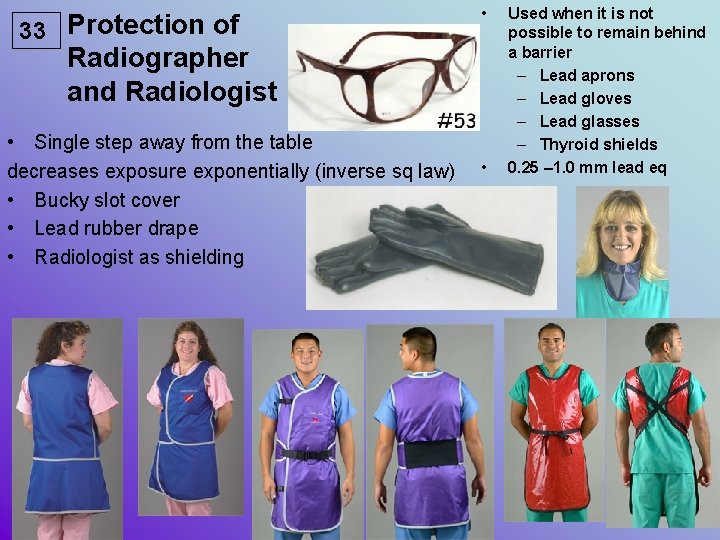 33

Protection of Radiographer and Radiologist

#53

• Single step away from the table decreases exposure exponentially (inverse sq law)
• Bucky slot cover
• Lead rubber drape
• Radiologist as shielding

• Used when it is not possible to remain behind a barrier
– Lead aprons
– Lead gloves
– Lead glasses
– Thyroid shields
• 0.25 –1.0 mm lead eq